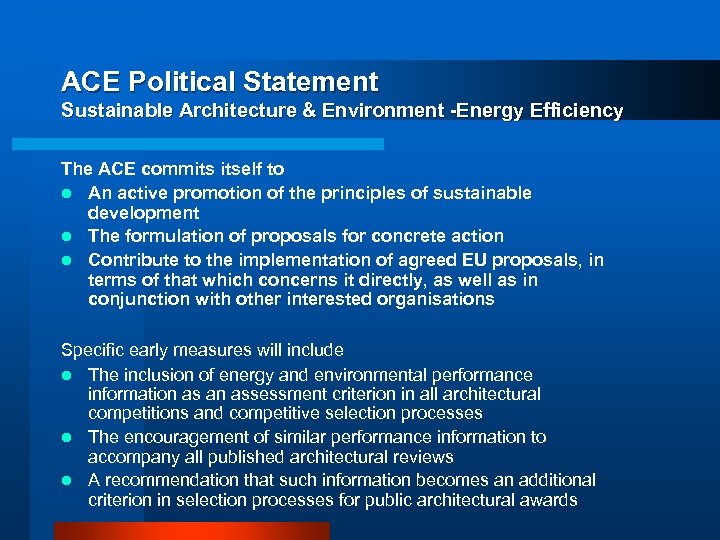 ACE Political Statement
Sustainable Architecture & Environment -Energy Efficiency

The ACE commits itself to
- An active promotion of the principles of sustainable development
- The formulation of proposals for concrete action
- Contribute to the implementation of agreed EU proposals, in terms of that which concerns it directly, as well as in conjunction with other interested organisations

Specific early measures will include
- The inclusion of energy and environmental performance information as an assessment criterion in all architectural competitions and competitive selection processes
- The encouragement of similar performance information to accompany all published architectural reviews
- A recommendation that such information becomes an additional criterion in selection processes for public architectural awards